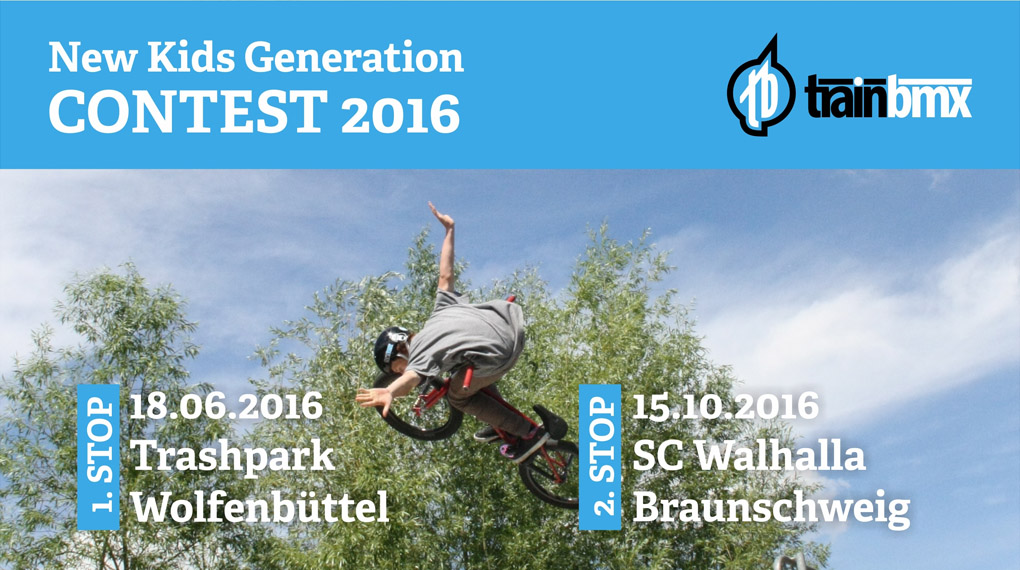 New Kids Generation
CONTEST 2016

trainbmx

1. STOP
18.06.2016
Trashpark
Wolfenbüttel

2. STOP
15.10.2016
SC Walhalla
Braunschweig